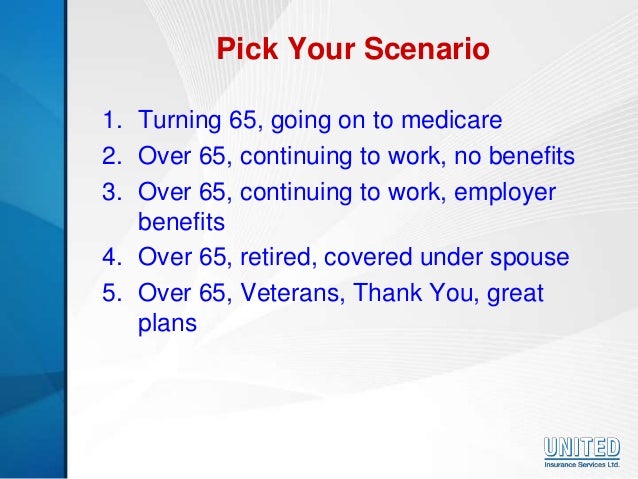 Pick Your Scenario

1. Turning 65, going on to medicare
2. Over 65, continuing to work, no benefits
3. Over 65, continuing to work, employer benefits
4. Over 65, retired, covered under spouse
5. Over 65, Veterans, Thank You, great plans

UNITED
Insurance Services Ltd.